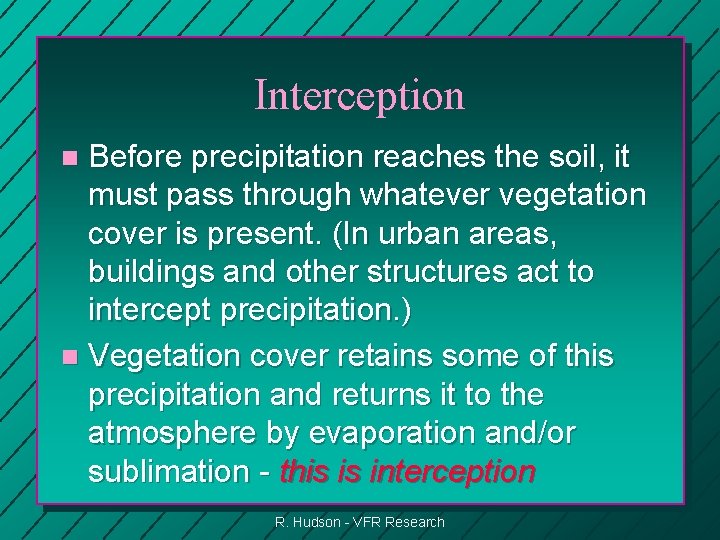 Interception

Before precipitation reaches the soil, it must pass through whatever vegetation cover is present. (In urban areas, buildings and other structures act to intercept precipitation.)

Vegetation cover retains some of this precipitation and returns it to the atmosphere by evaporation and/or sublimation - this is interception

R. Hudson - VFR Research